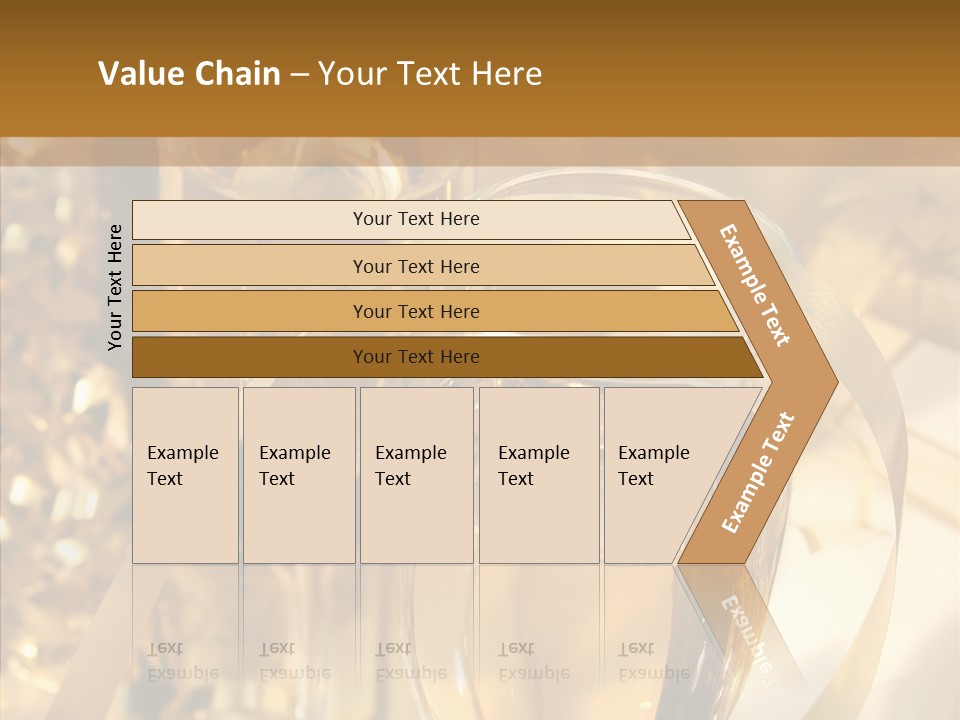 Value Chain – Your Text Here

Your Text Here

Your Text Here

Your Text Here

Your Text Here

Your Text Here

Example Text

Example Text

Example Text

Example Text

Example Text

Example Text

Example Text